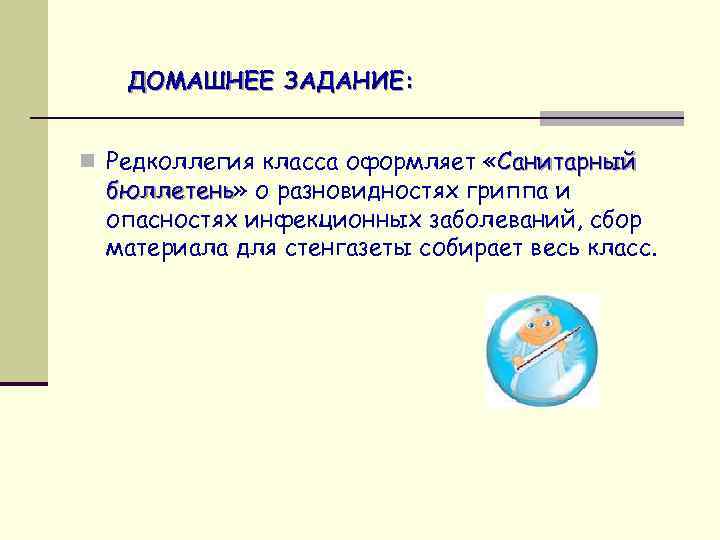 ДОМАШНЕЕ ЗАДАНИЕ:

Редколлегия класса оформляет «Санитарный бюллетень» о разновидностях гриппа и опасностях инфекционных заболеваний, сбор материала для стенгазеты собирает весь класс.